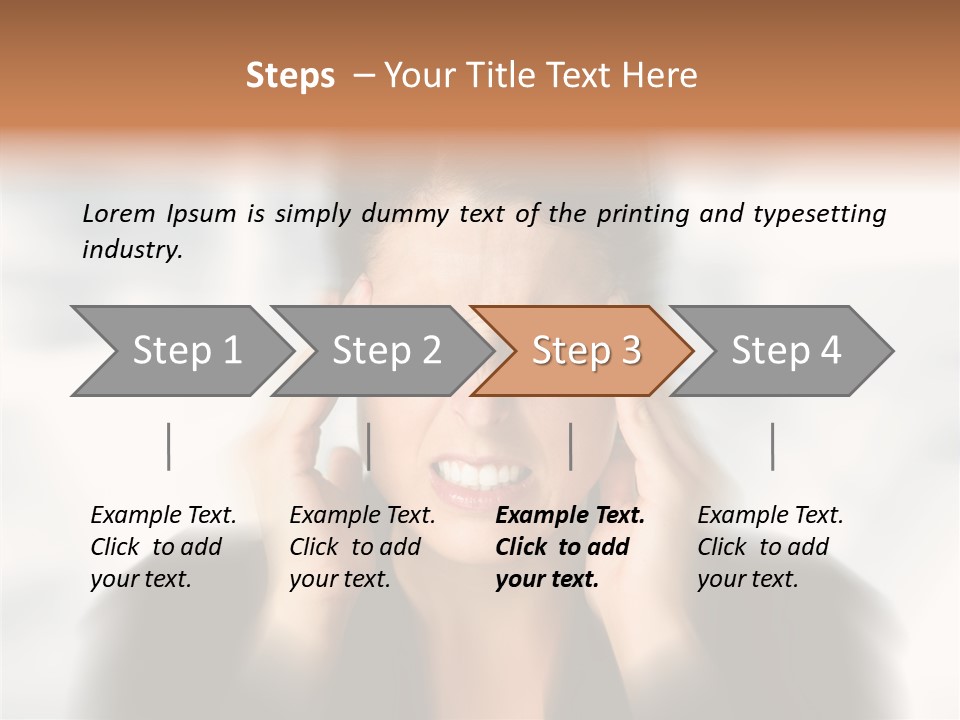 Steps – Your Title Text Here

Lorem Ipsum is simply dummy text of the printing and typesetting industry.

Step 1

Step 2

Step 3

Step 4

Example Text. Click to add your text.

Example Text. Click to add your text.

Example Text. Click to add your text.

Example Text. Click to add your text.